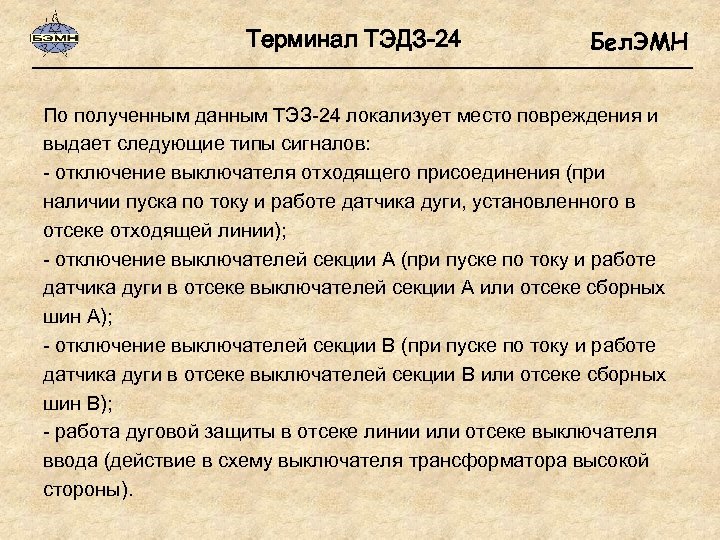 БЭМН

Терминал ТЭДЗ-24

БелЭМН

По полученным данным ТЭЗ-24 локализует место повреждения и выдает следующие типы сигналов:
- отключение выключателя отходящего присоединения (при наличии пуска по току и работе датчика дуги, установленного в отсеке отходящей линии);
- отключение выключателей секции А (при пуске по току и работе датчика дуги в отсеке выключателей секции А или отсеке сборных шин А);
- отключение выключателей секции В (при пуске по току и работе датчика дуги в отсеке выключателей секции В или отсеке сборных шин В);
- работа дуговой защиты в отсеке линии или отсеке выключателя ввода (действие в схему выключателя трансформатора высокой стороны).